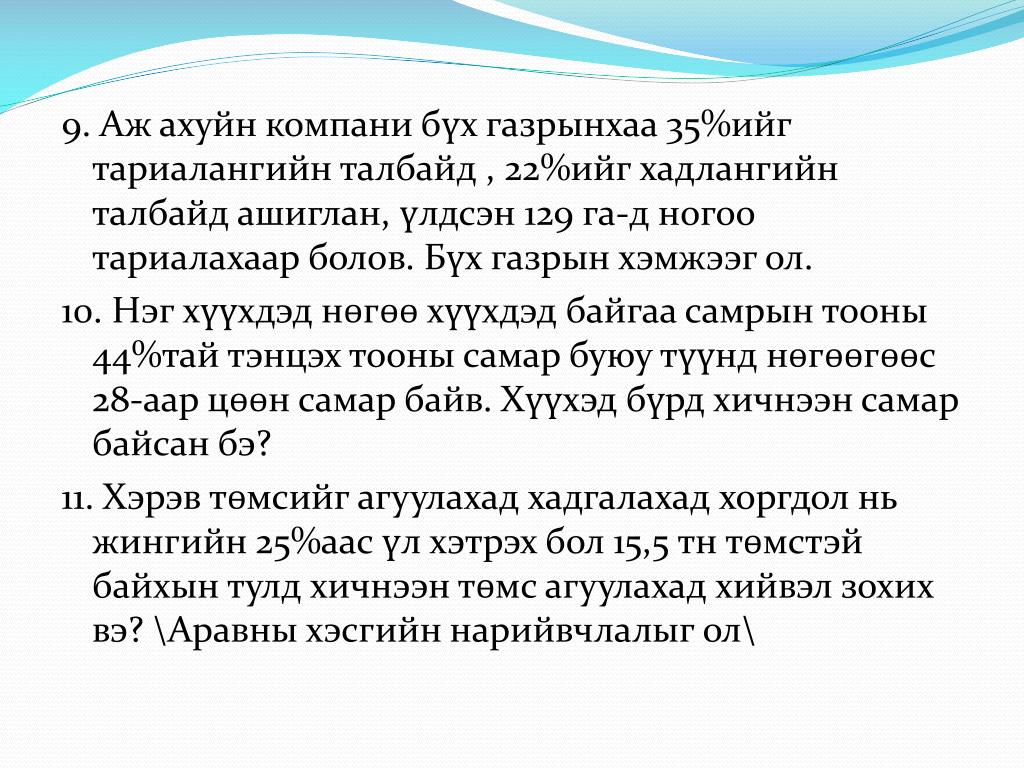 9. Аж ахуйн компани бүх газрынхаа 35%ийг тариалангийн талбайд , 22%ийг хадлангийн талбайд ашиглан, үлдсэн 129 га-д ногоо тариалахаар болов. Бүх газрын хэмжээг ол.

10. Нэг хүүхдэд нөгөө хүүхдэд байгаа самрын тооны 44%тай тэнцэх тооны самар буюу түүнд нөгөөгөөс 28-аар цөөн самар байв. Хүүхэд бүрд хичнээн самар байсан бэ?

11. Хэрэв төмсийг агуулахад хадгалахад хоргдол нь жингийн 25%аас үл хэтрэх бол 15,5 тн төмстэй байхын тулд хичнээн төмс агуулахад хийвэл зохих вэ? \Аравны хэсгийн нарийвчлалыг ол\